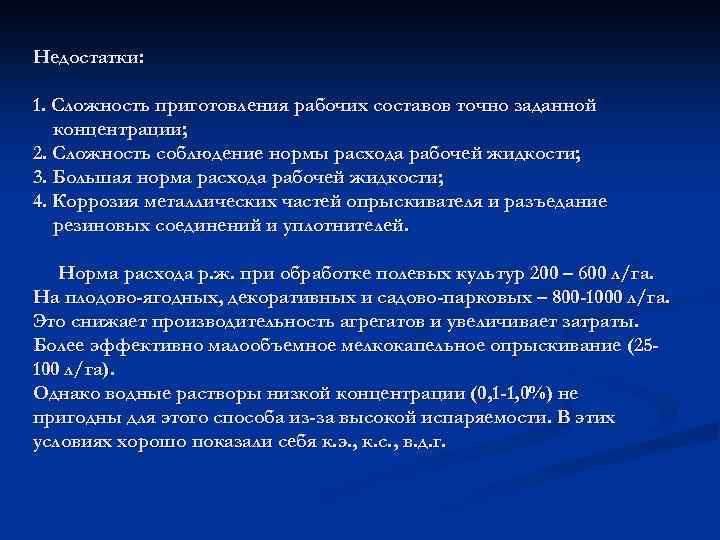 Недостатки:

1. Сложность приготовления рабочих составов точно заданной концентрации;
2. Сложность соблюдение нормы расхода рабочей жидкости;
3. Большая норма расхода рабочей жидкости;
4. Коррозия металлических частей опрыскивателя и разъедание резиновых соединений и уплотнителей.

Норма расхода р.ж. при обработке полевых культур 200 – 600 л/га. На плодово-ягодных, декоративных и садово-парковых – 800-1000 л/га. Это снижает производительность агрегатов и увеличивает затраты. Более эффективно малообъемное мелкокапельное опрыскивание (25-100 л/га).
Однако водные растворы низкой концентрации (0,1-1,0%) не пригодны для этого способа из-за высокой испаряемости. В этих условиях хорошо показали себя к.э., к.с., в.д.г.